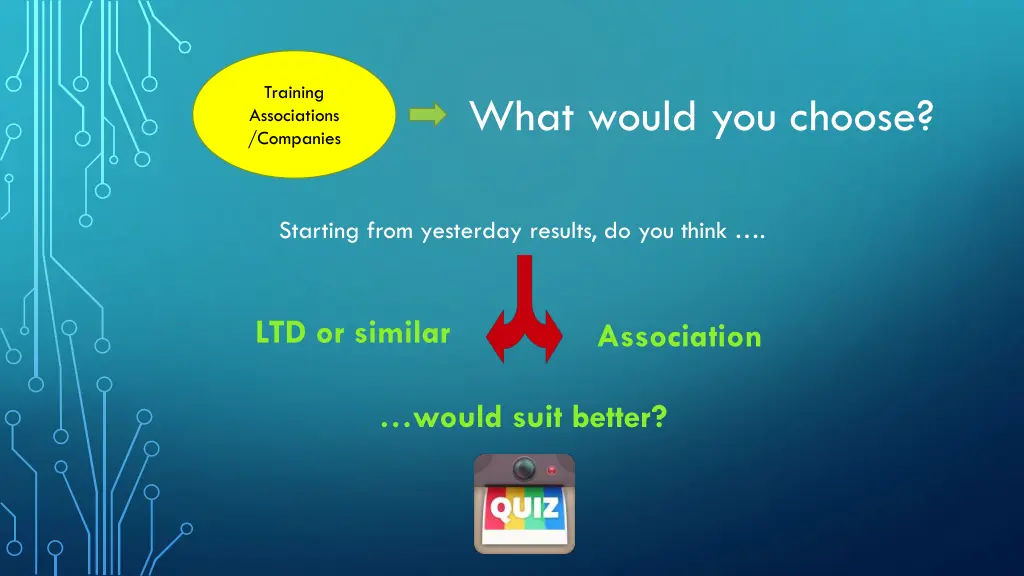 Training Associations /Companies

What would you choose?

Starting from yesterday results, do you think ….

LTD or similar

Association

…would suit better?

QUIZ